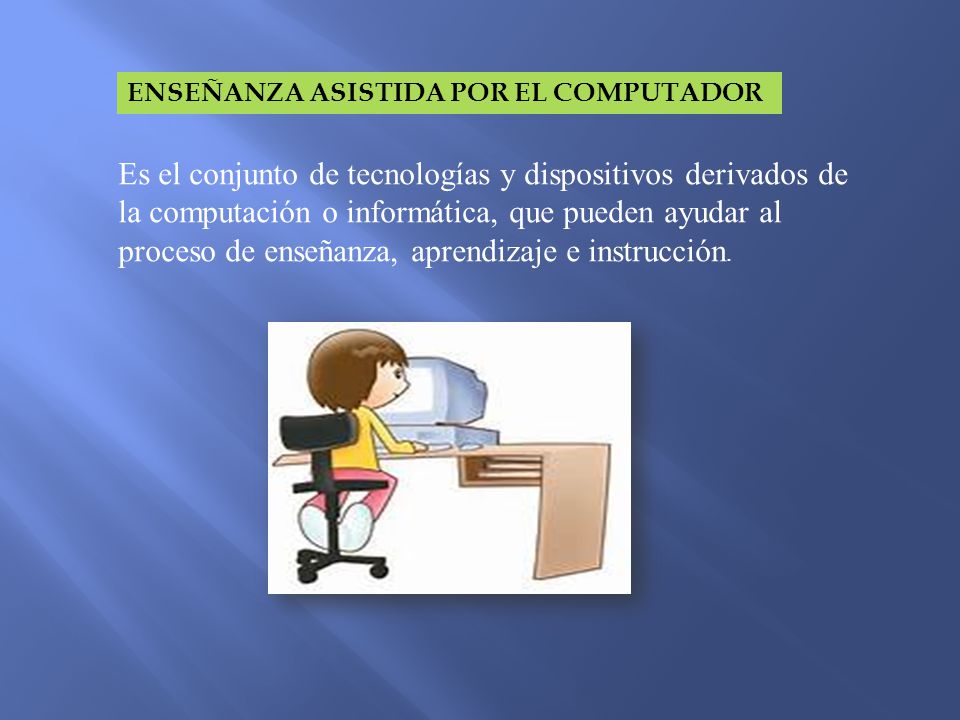 ENSEÑANZA ASISTIDA POR EL COMPUTADOR

Es el conjunto de tecnologías y dispositivos derivados de la computación o informática, que pueden ayudar al proceso de enseñanza, aprendizaje e instrucción.